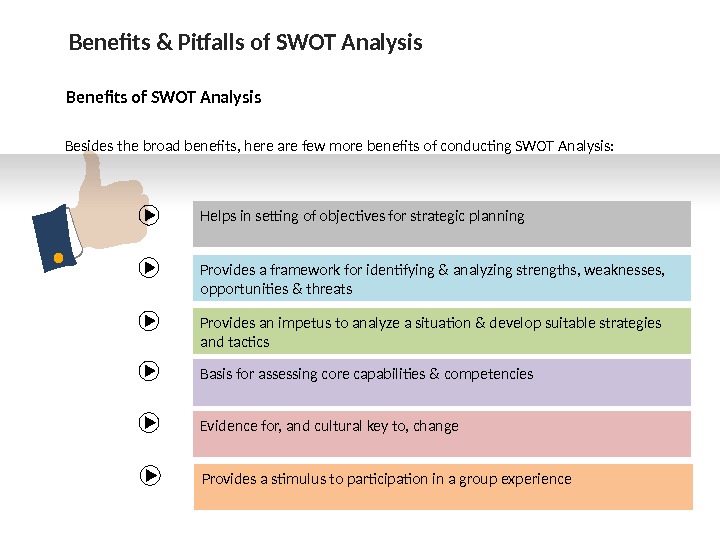 Benefits & Pitfalls of SWOT Analysis

Benefits of SWOT Analysis

Besides the broad benefits, here are few more benefits of conducting SWOT Analysis:

Helps in setting of objectives for strategic planning

Provides a framework for identifying & analyzing strengths, weaknesses, opportunities & threats

Provides an impetus to analyze a situation & develop suitable strategies and tactics

Basis for assessing core capabilities & competencies

Evidence for, and cultural key to, change

Provides a stimulus to participation in a group experience